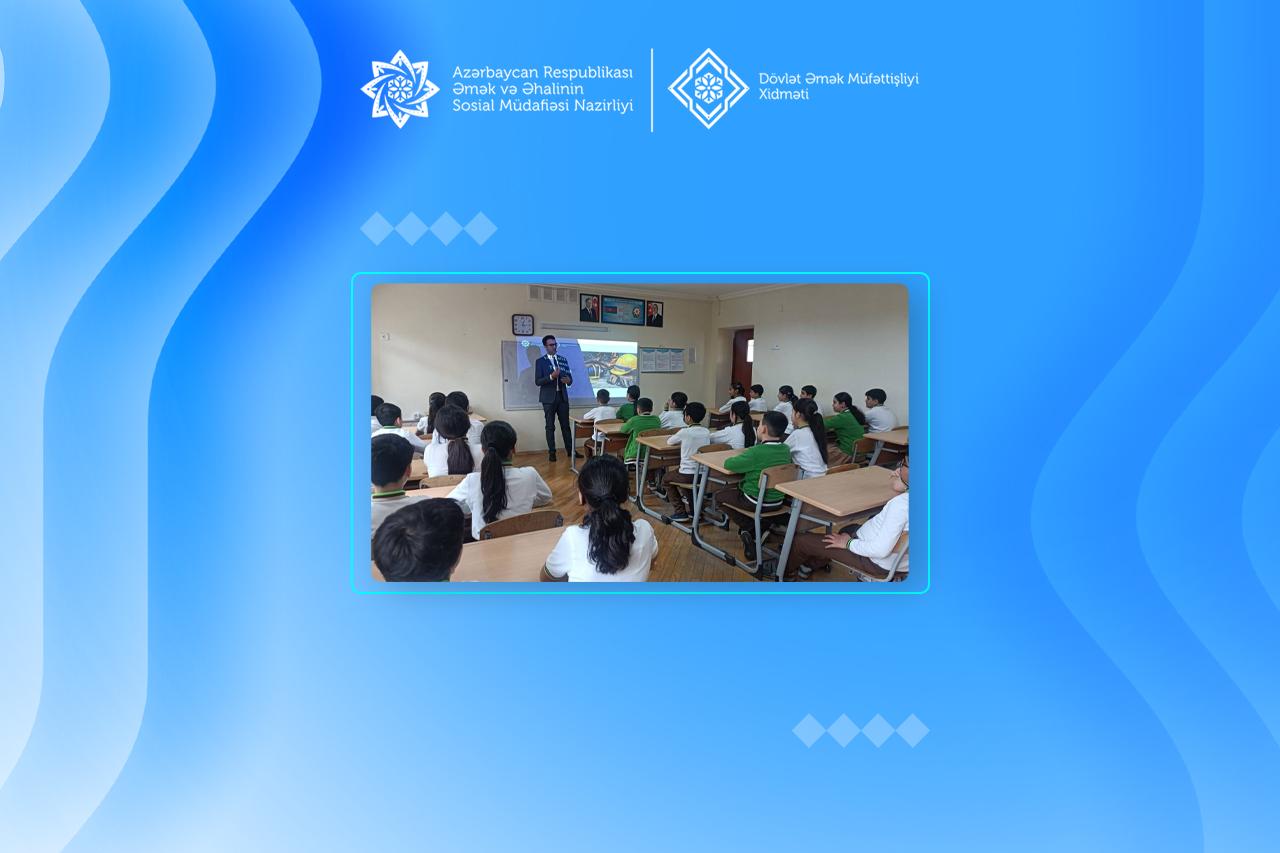 Azərbaycan Respublikası
Əmək və Əhalinin
Sosial Müdafiəsi Nazirliyi

Dövlət Əmək Müfəttişliyi
Xidməti